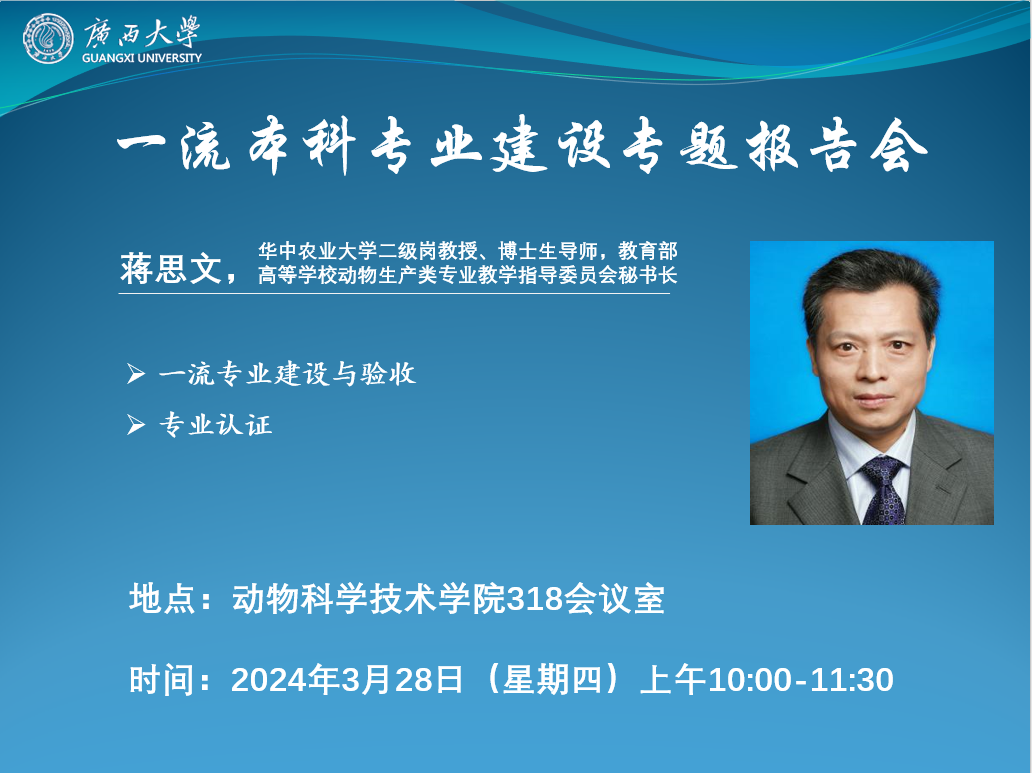 廣西大學
GUANGXI UNIVERSITY

一流本科专业建设专题报告会

蒋思文，华中农业大学二级岗教授、博士生导师，教育部高等学校动物生产类专业教学指导委员会秘书长

➢ 一流专业建设与验收
➢ 专业认证

地点：动物科学技术学院318会议室

时间：2024年3月28日（星期四）上午10:00-11:30